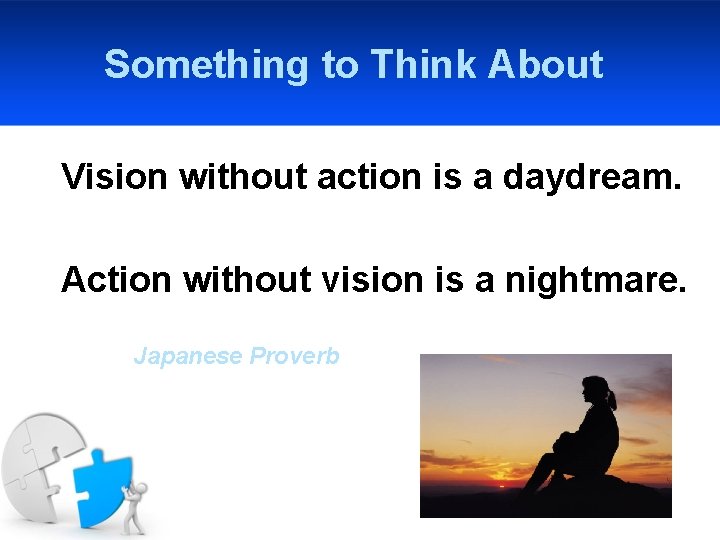 Something to Think About

Vision without action is a daydream.

Action without vision is a nightmare.

Japanese Proverb